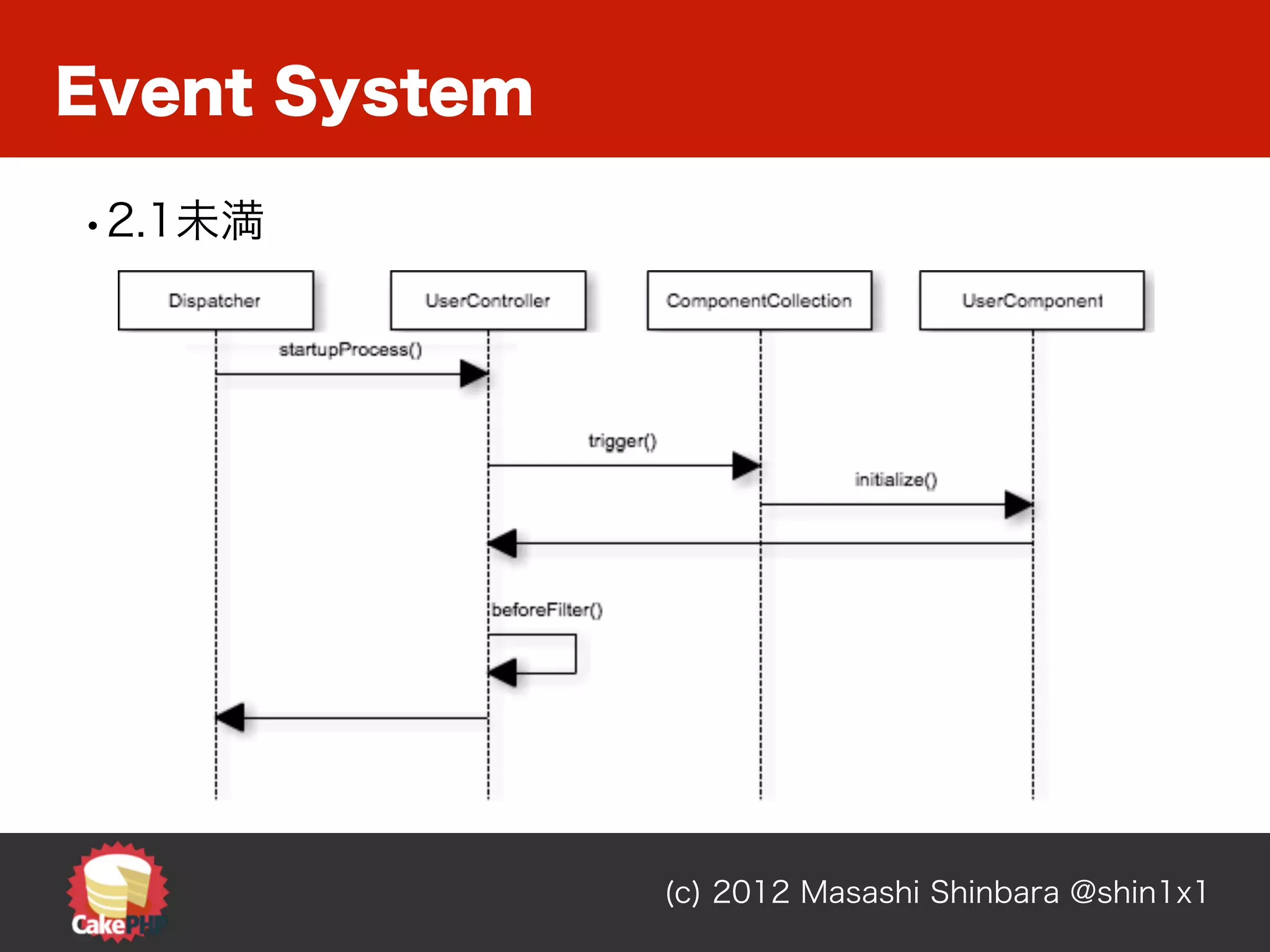 Event System

• 2.1未満

Dispatcher
UserController
ComponentCollection
UserComponent

startupProcess()
trigger()
initialize()
beforeFilter()

CakePHP

(c) 2012 Masashi Shinbara @shin1x1